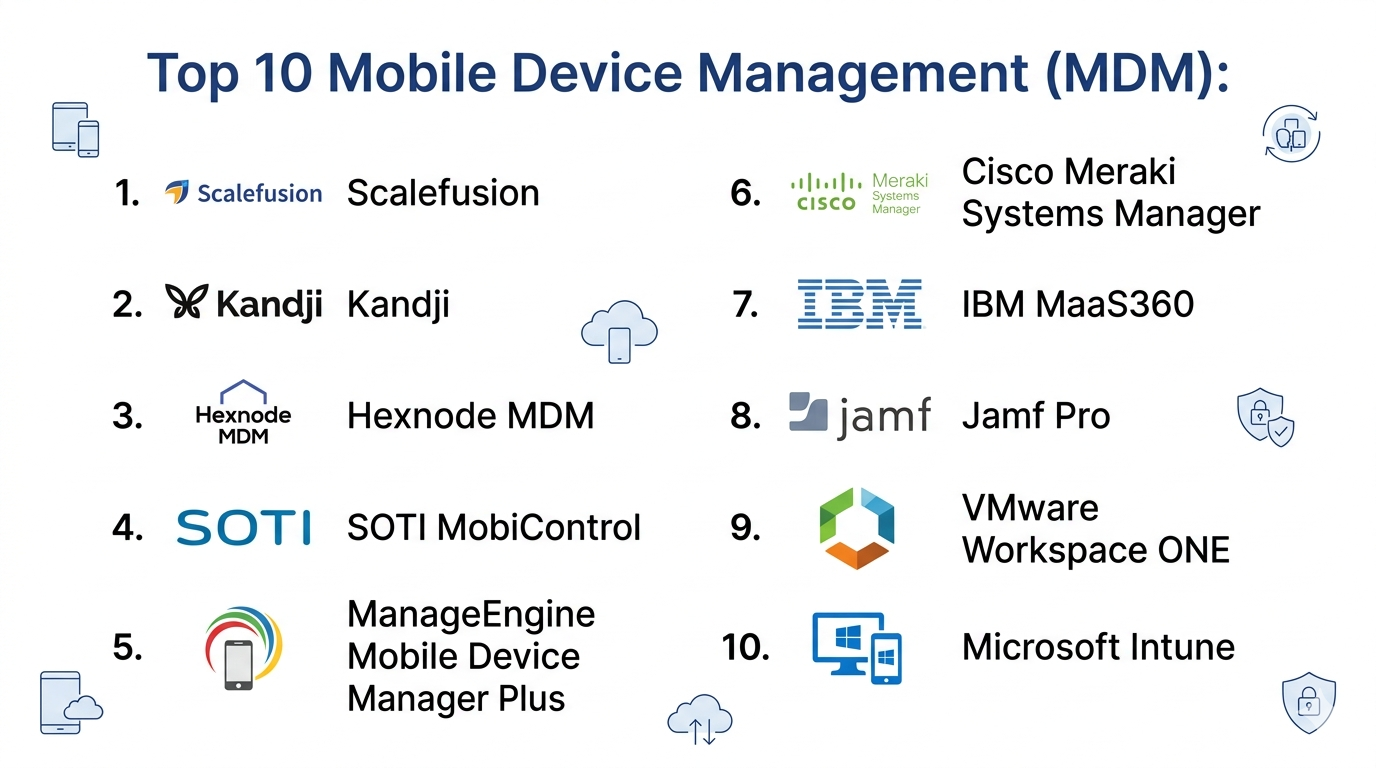 Top 10 Mobile Device Management (MDM):

1. Scalefusion Scalefusion

2. Kandji Kandji

3. Hexnode MDM Hexnode MDM

4. SOTI SOTI MobiControl

5. ManageEngine Mobile Device Manager Plus

6. CISCO Meraki Systems Manager Cisco Meraki Systems Manager

7. IBM IBM MaaS360

8. jamf Jamf Pro

9. VMware Workspace ONE

10. Microsoft Intune